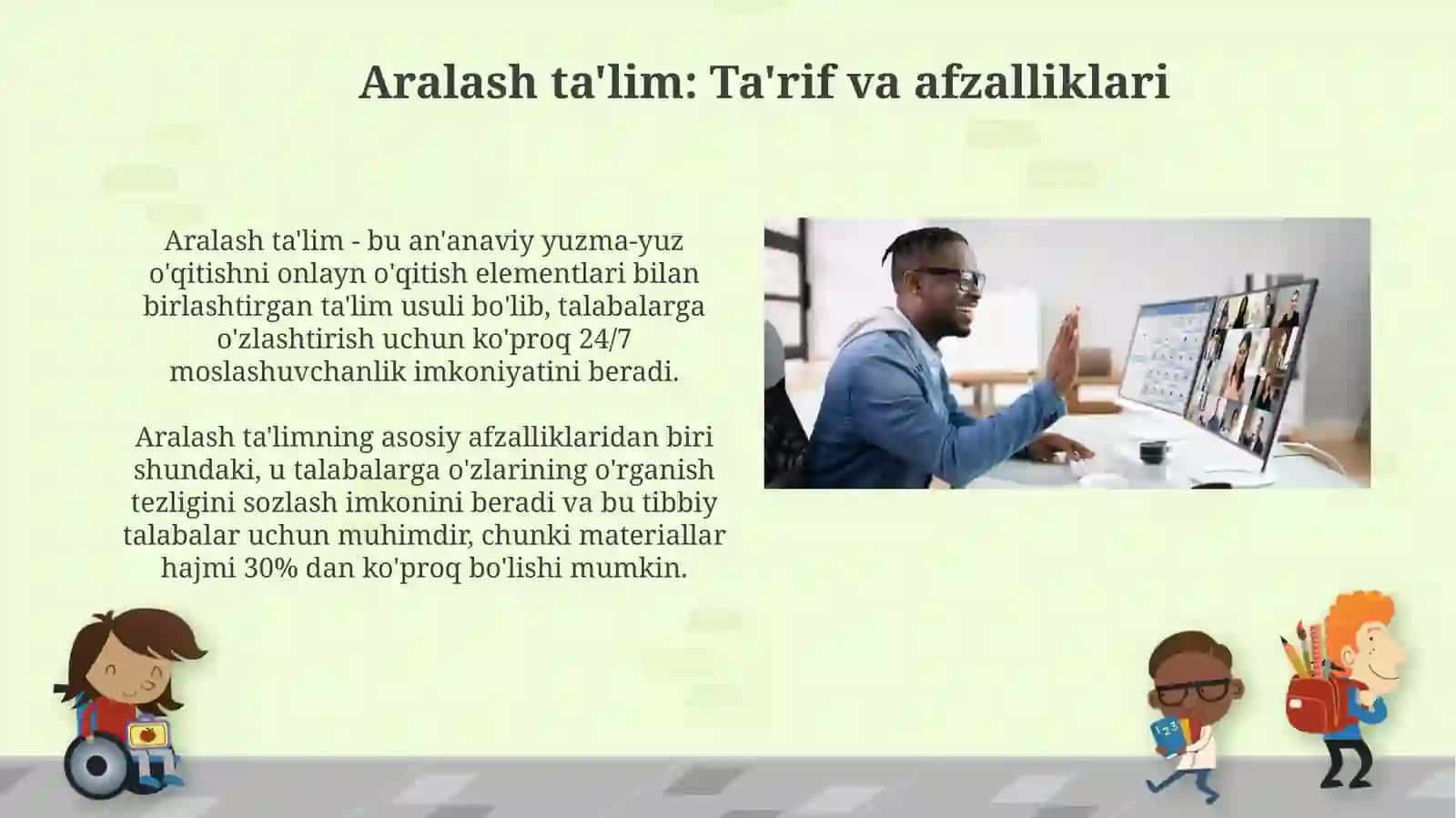 Aralash ta'lim: Ta'rif va afzalliklari

Aralash ta'lim - bu an'anaviy yuzma-yuz o'qitishni onlayn o'qitish elementlari bilan birlashtirgan ta'lim usuli bo'lib, talabalarga o'zlashtirish uchun ko'proq 24/7 moslashuvchanlik imkoniyatini beradi.

Aralash ta'limning asosiy afzalliklaridan biri shundaki, u talabalarga o'zlarining o'rganish tezligini sozlash imkonini beradi va bu tibbiy talabalar uchun muhimdir, chunki materiallar hajmi 30% dan ko'proq bo'lishi mumkin.

123